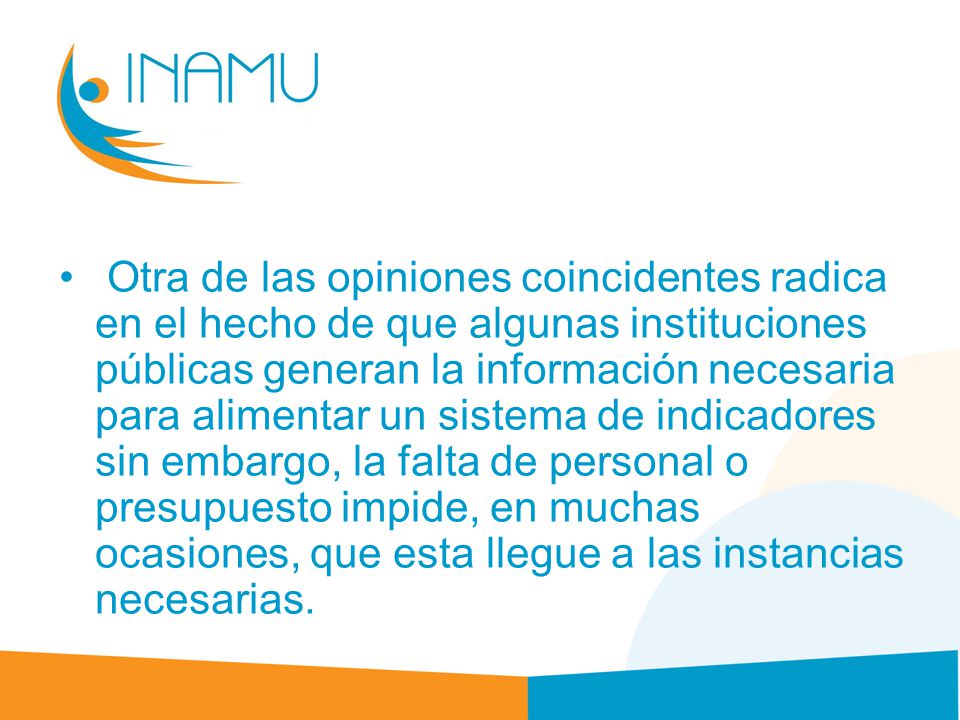 INAMU

• Otra de las opiniones coincidentes radica en el hecho de que algunas instituciones públicas generan la información necesaria para alimentar un sistema de indicadores sin embargo, la falta de personal o presupuesto impide, en muchas ocasiones, que esta llegue a las instancias necesarias.